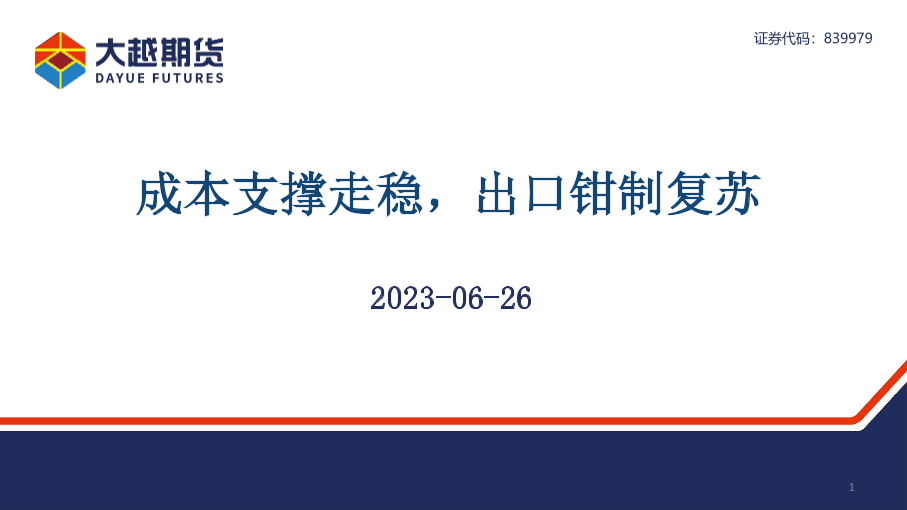 大越期货
DAYUE FUTURES

证券代码：839979

成本支撑走稳，出口钳制复苏

2023-06-26

1